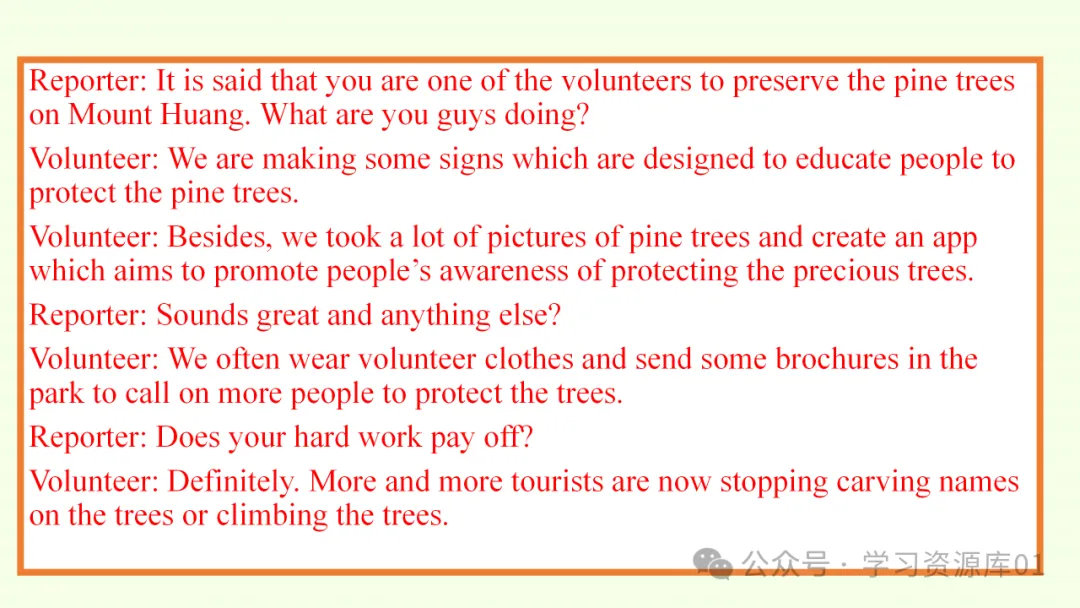 Reporter: It is said that you are one of the volunteers to preserve the pine trees on Mount Huang. What are you guys doing?

Volunteer: We are making some signs which are designed to educate people to protect the pine trees.

Volunteer: Besides, we took a lot of pictures of pine trees and create an app which aims to promote people's awareness of protecting the precious trees.

Reporter: Sounds great and anything else?

Volunteer: We often wear volunteer clothes and send some brochures in the park to call on more people to protect the trees.

Reporter: Does your hard work pay off?

Volunteer: Definitely. More and more tourists are now stopping carving names on the trees or climbing the trees.

公众号 · 学习资源库01